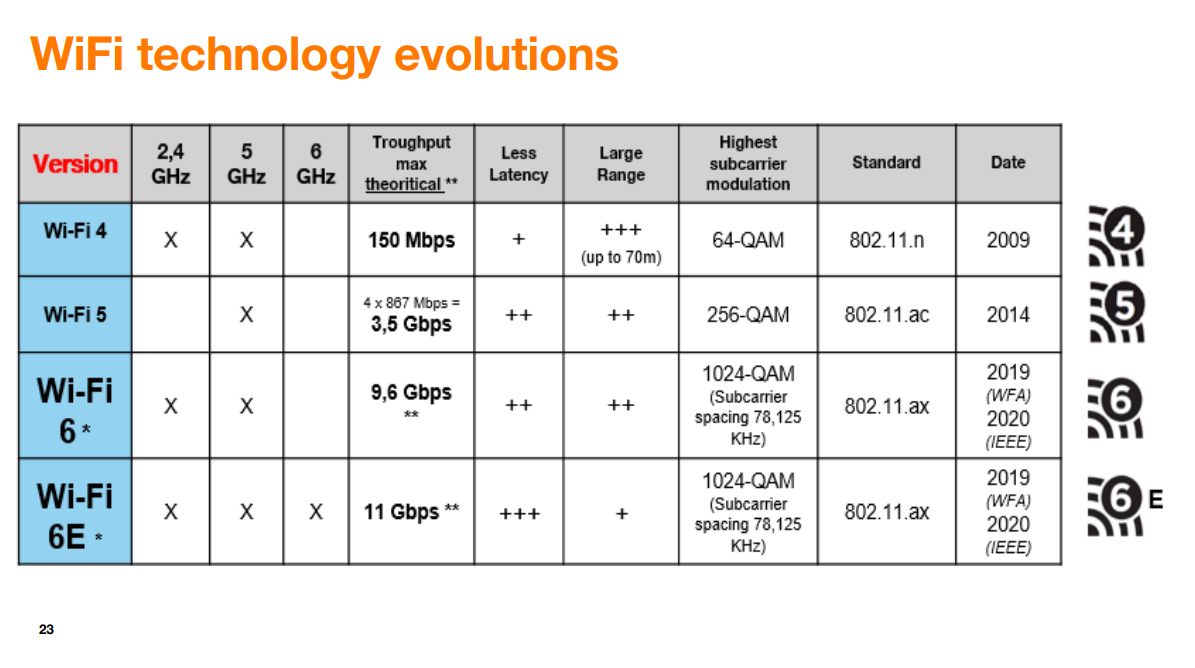 WiFi technology evolutions

| Version | 2,4 GHz | 5 GHz | 6 GHz | Troughput max theoritical ** | Less Latency | Large Range | Highest subcarrier modulation | Standard | Date |
|---|---|---|---|---|---|---|---|---|---|
| Wi-Fi 4 | X | X | | 150 Mbps | + | +++ (up to 70m) | 64-QAM | 802.11.n | 2009 |
| Wi-Fi 5 | | X | | 4 x 867 Mbps = 3,5 Gbps | ++ | ++ | 256-QAM | 802.11.ac | 2014 |
| Wi-Fi 6 * | X | X | | 9,6 Gbps ** | ++ | ++ | 1024-QAM (Subcarrier spacing 78,125 KHz) | 802.11.ax | 2019 (WFA) 2020 (IEEE) |
| Wi-Fi 6E * | X | X | X | 11 Gbps ** | +++ | + | 1024-QAM (Subcarrier spacing 78,125 KHz) | 802.11.ax | 2019 (WFA) 2020 (IEEE) |

4
5
6
6 E

23